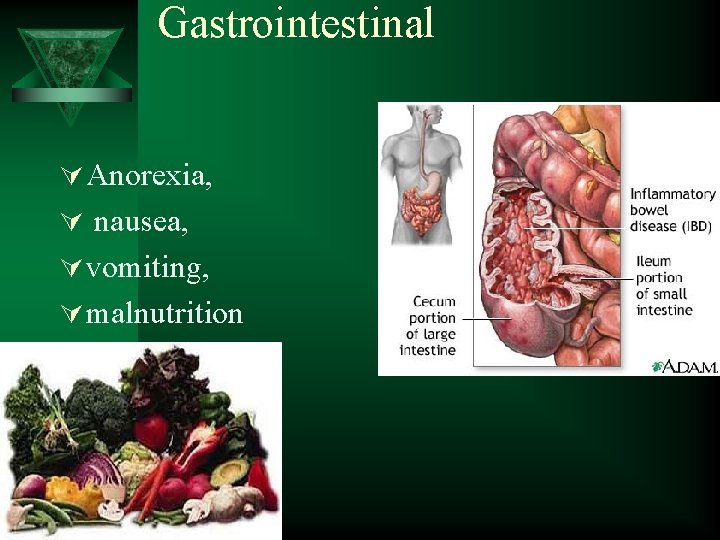 Gastrointestinal

Anorexia,

nausea,

vomiting,

malnutrition

Inflammatory bowel disease (IBD)

Ileum portion of small intestine

Cecum portion of large intestine

A.D.A.M.